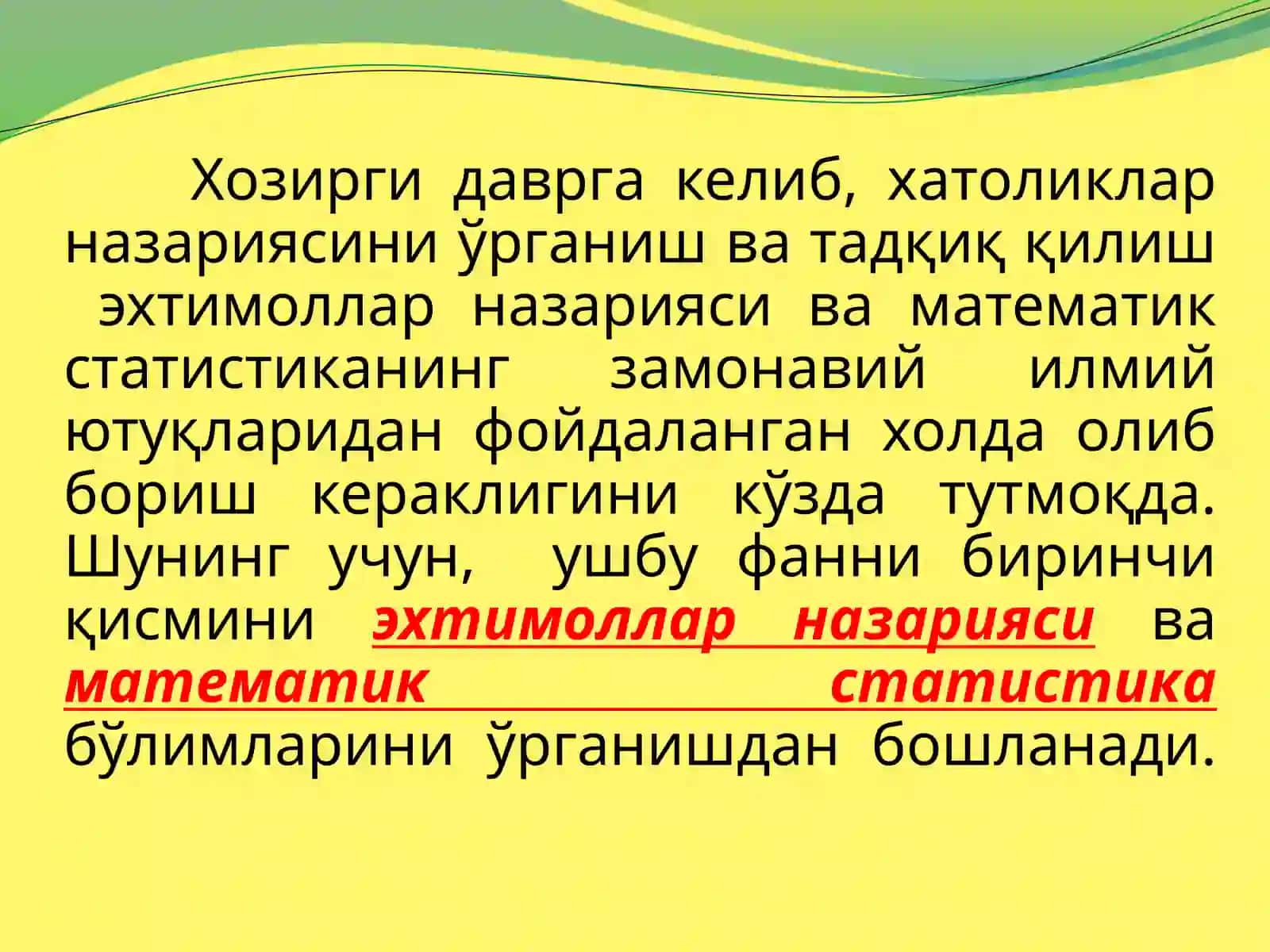 Хозирги даврга келиб, хатоликлар назариясини ўрганиш ва тадқиқ қилиш эхтимоллар назарияси ва математик статистиканинг замонавий илмий ютуқларидан фойдаланган холда олиб бориш кераклигини кўзда тутмоқда. Шунинг учун, ушбу фанни биринчи қисмини эхтимоллар назарияси ва математик статистика бўлимларини ўрганишдан бошланади.